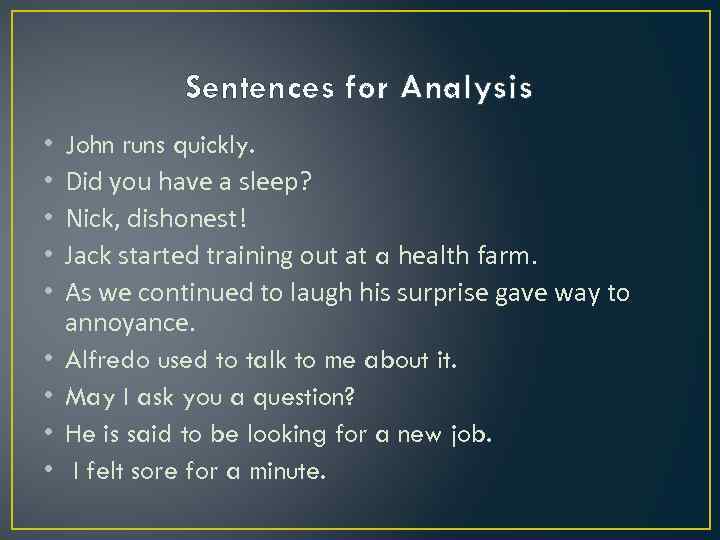 Sentences for Analysis

• John runs quickly.
• Did you have a sleep?
• Nick, dishonest!
• Jack started training out at a health farm.
• As we continued to laugh his surprise gave way to annoyance.
• Alfredo used to talk to me about it.
• May I ask you a question?
• He is said to be looking for a new job.
• I felt sore for a minute.